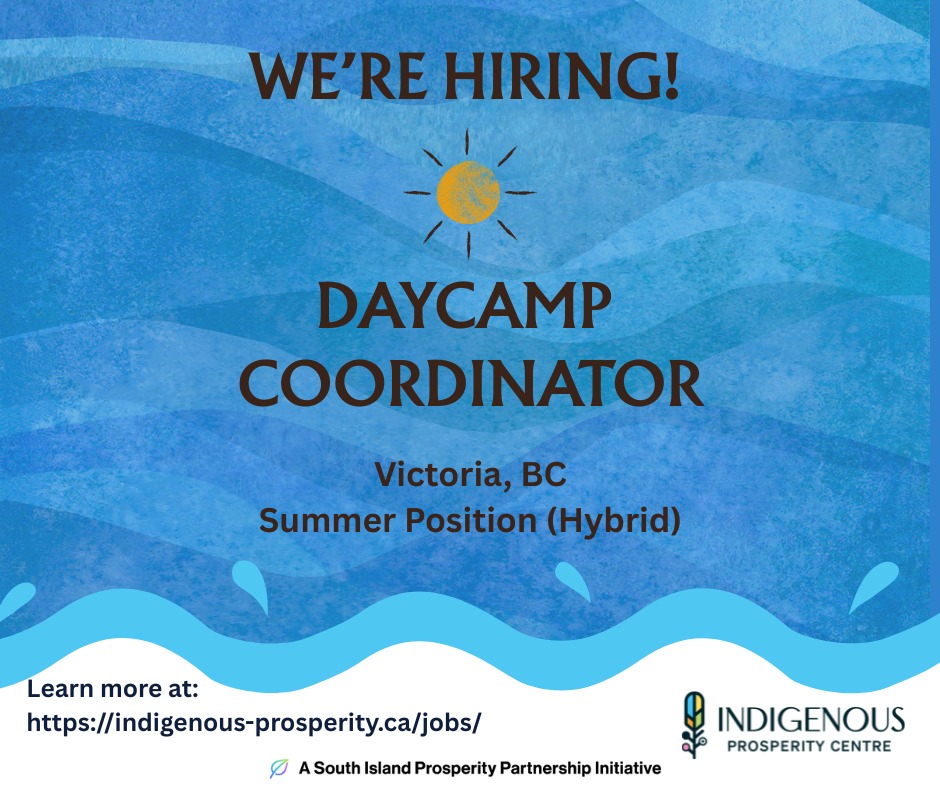 WE'RE HIRING!

DAYCAMP COORDINATOR

Victoria, BC
Summer Position (Hybrid)

Learn more at:
https://indigenous-prosperity.ca/jobs/

INDIGENOUS
PROSPERITY CENTRE

A South Island Prosperity Partnership Initiative